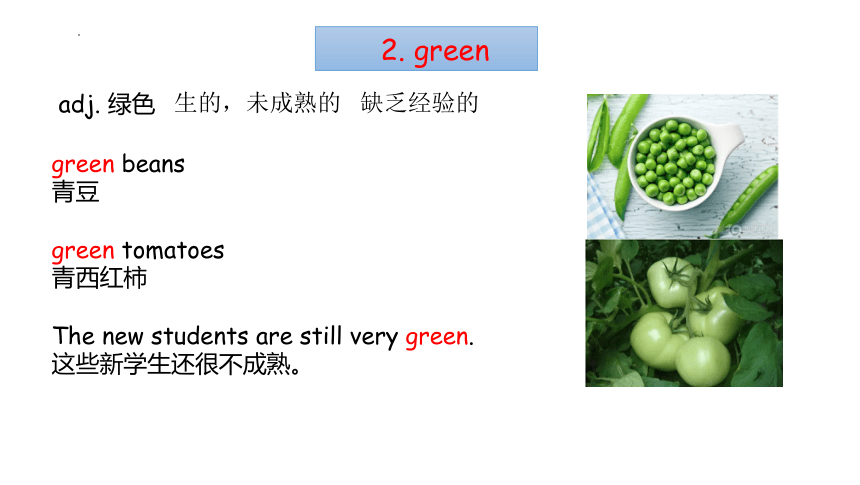 2. green

adj. 绿色 生的，未成熟的 缺乏经验的

green beans
青豆

green tomatoes
青西红柿

The new students are still very green.
这些新学生还很不成熟。